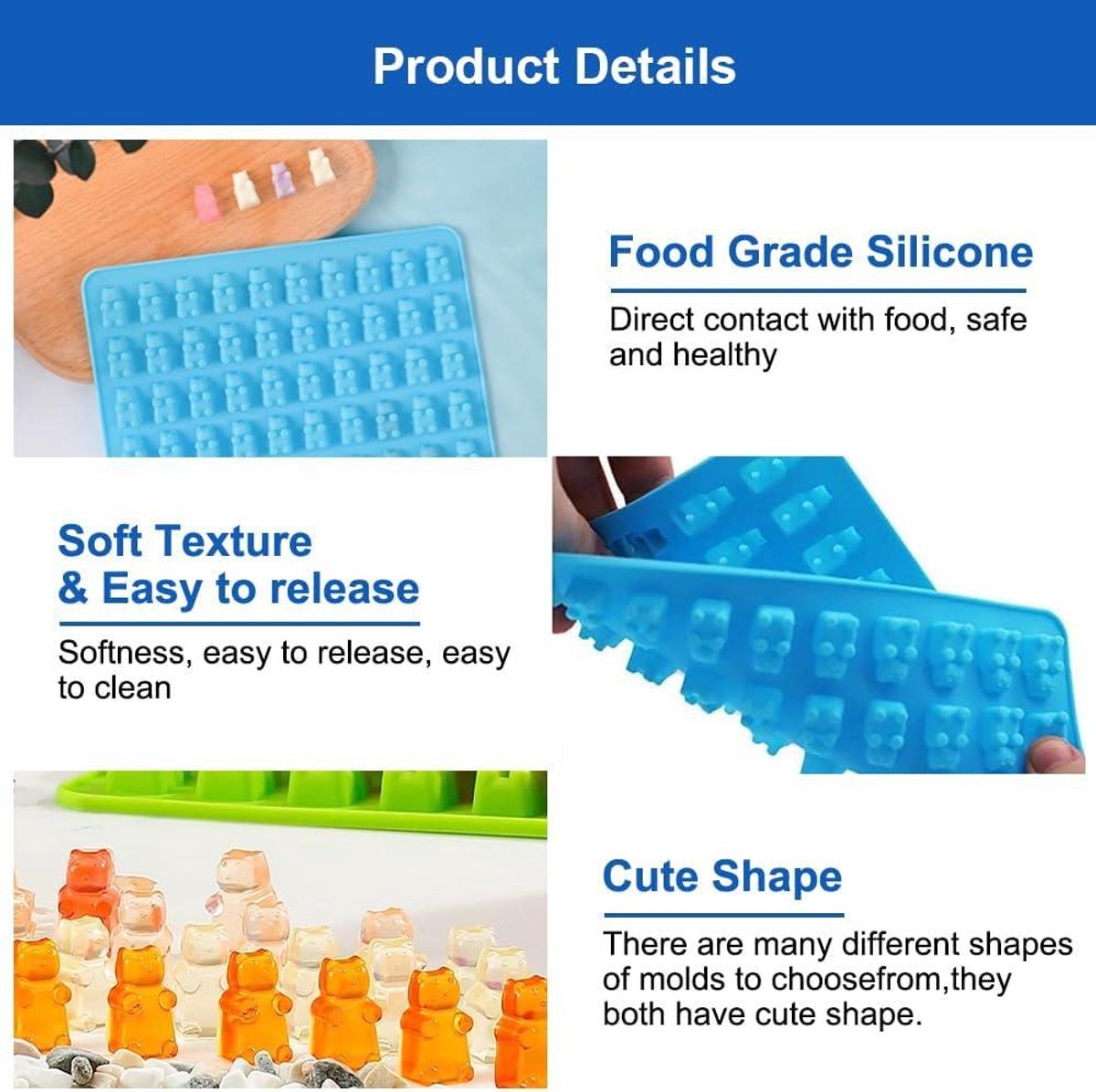 Product Details

Food Grade Silicone

Direct contact with food, safe and healthy

Soft Texture & Easy to release

Softness, easy to release, easy to clean

Cute Shape

There are many different shapes of molds to choosefrom,they both have cute shape.